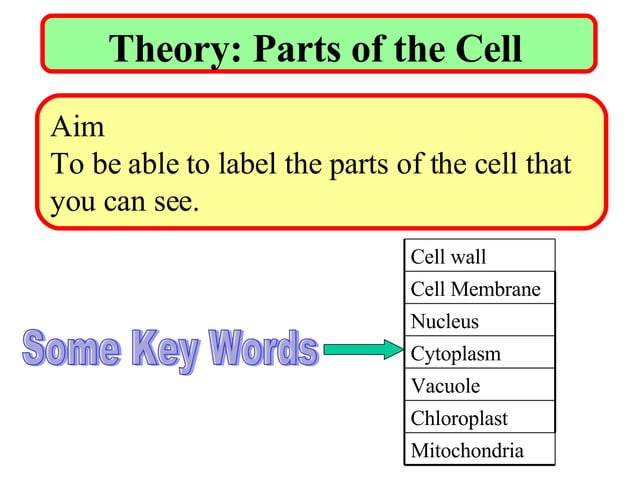 Theory: Parts of the Cell

Aim
To be able to label the parts of the cell that you can see.

Some Key Words

| Cell wall |
|---|
| Cell Membrane |
| Nucleus |
| Cytoplasm |
| Vacuole |
| Chloroplast |
| Mitochondria |